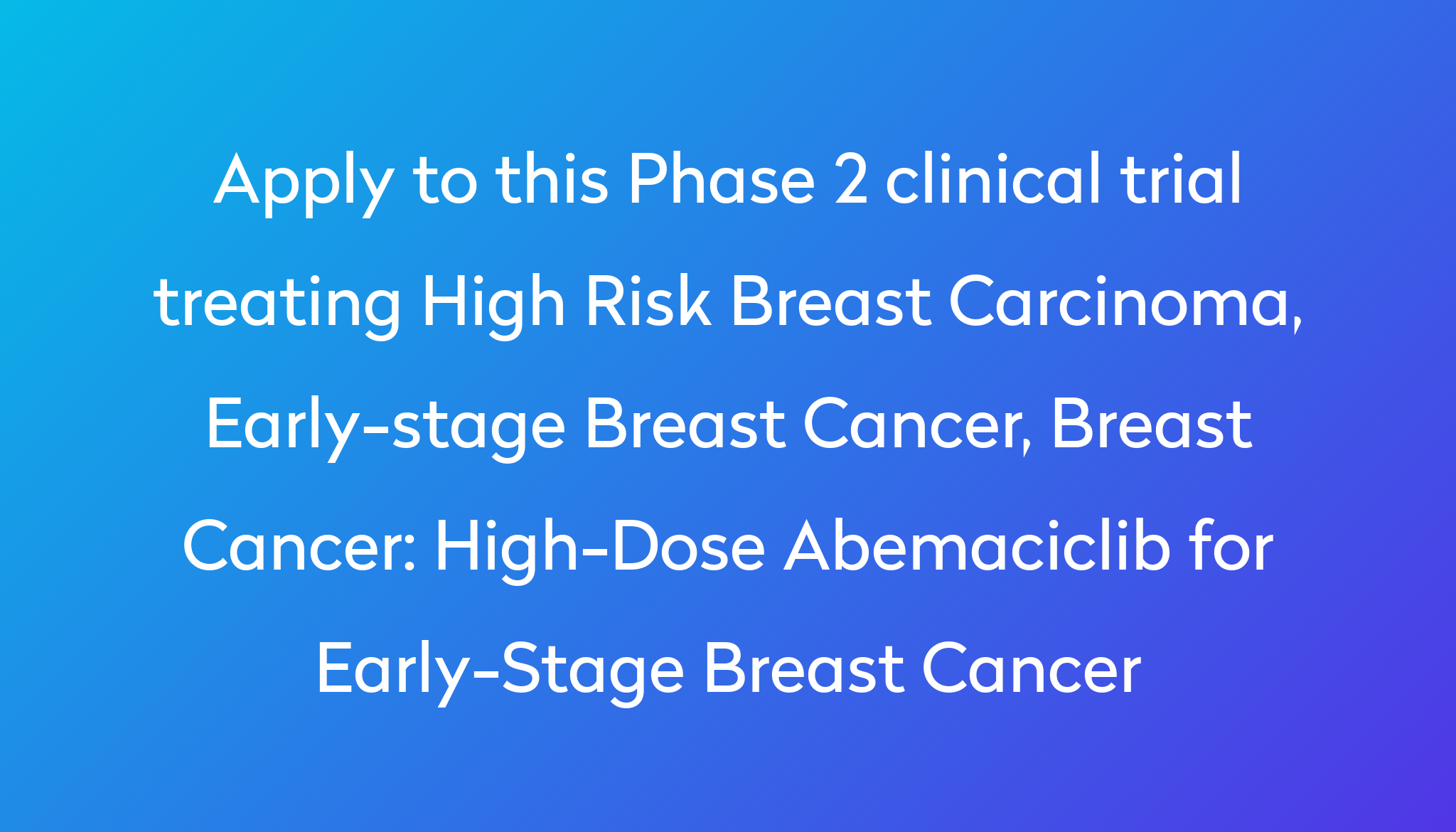 Apply to this Phase 2 clinical trial treating High Risk Breast Carcinoma, Early-stage Breast Cancer, Breast Cancer: High-Dose Abemaciclib for Early-Stage Breast Cancer